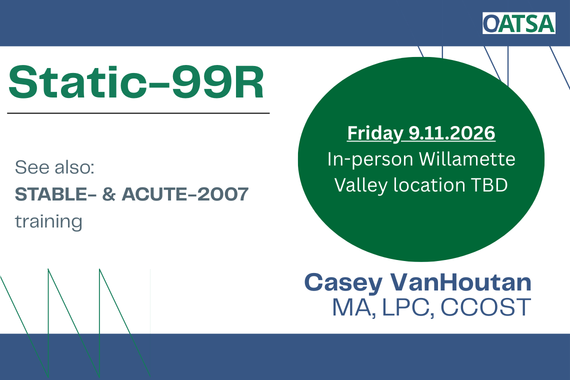 OATSA

Static-99R

See also:
STABLE- & ACUTE-2007
training

Friday 9.11.2026
In-person Willamette Valley location TBD

Casey VanHoutan
MA, LPC, CCOST